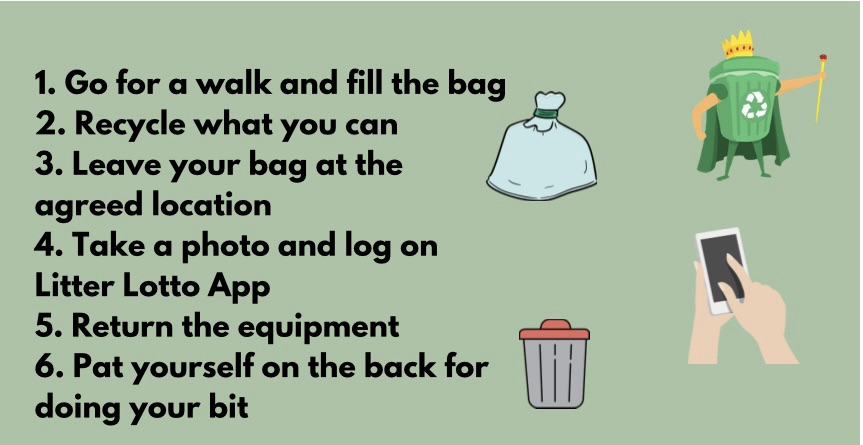 1. Go for a walk and fill the bag
2. Recycle what you can
3. Leave your bag at the agreed location
4. Take a photo and log on Litter Lotto App
5. Return the equipment
6. Pat yourself on the back for doing your bit